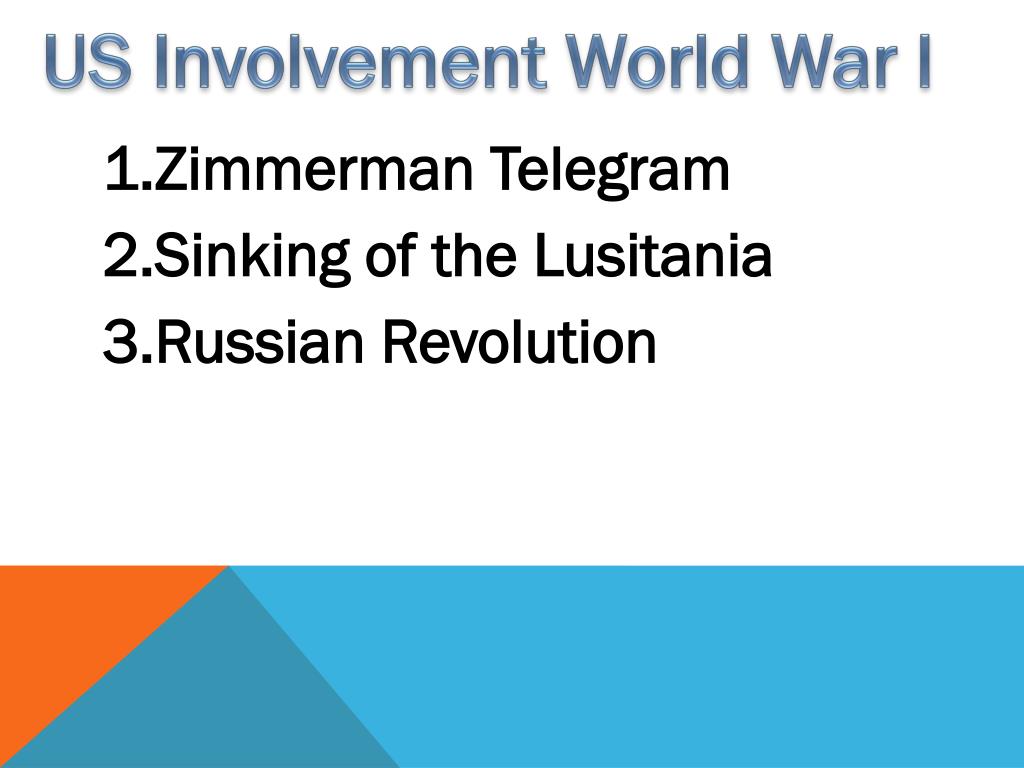 US Involvement World War I

1.Zimmerman Telegram
2.Sinking of the Lusitania
3.Russian Revolution